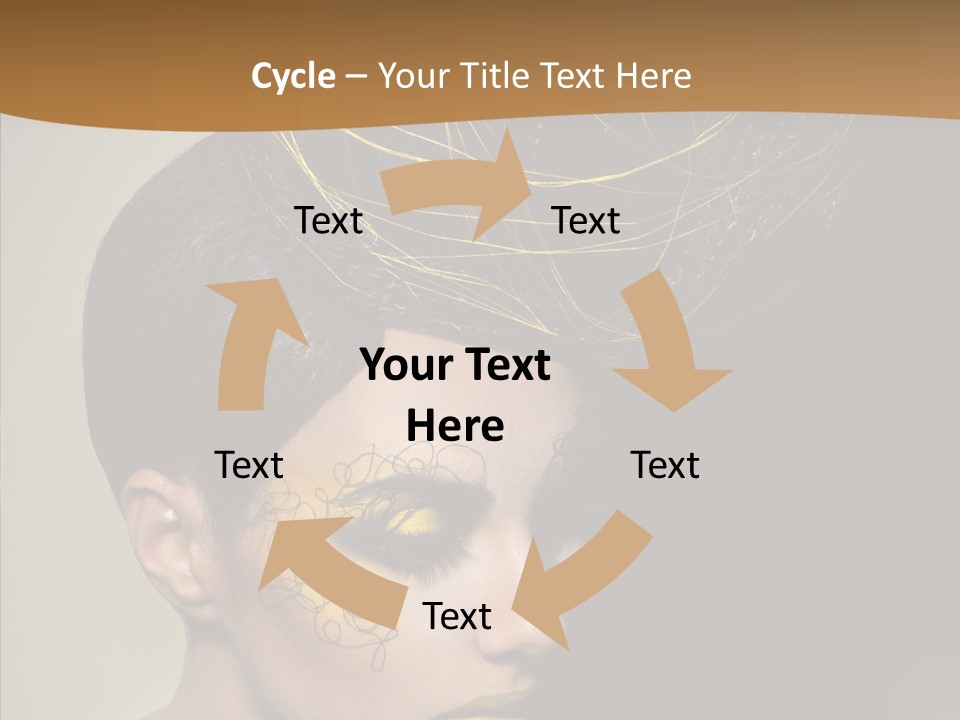 Cycle – Your Title Text Here

Text

Text

Your Text Here

Text

Text

Text